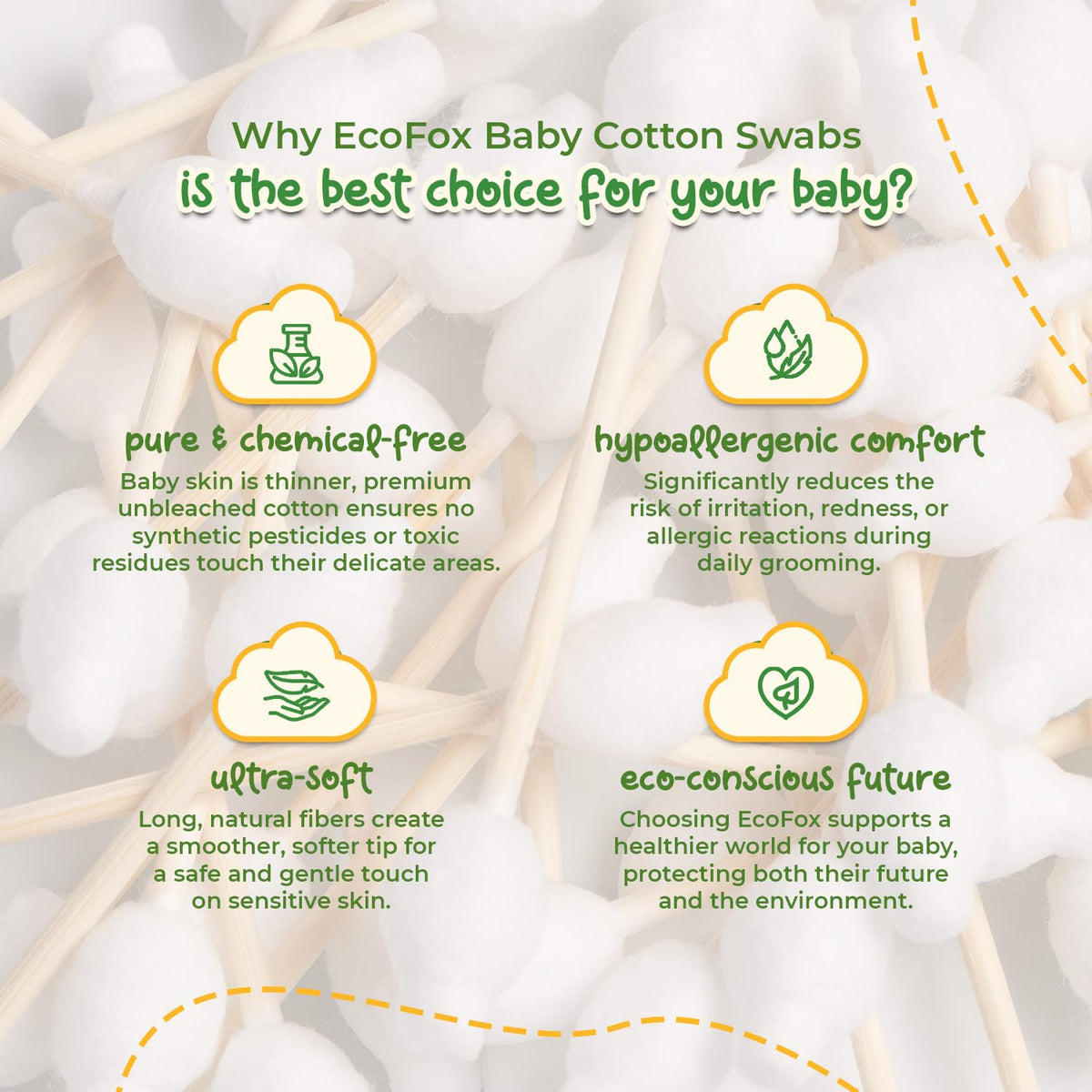 Why EcoFox Baby Cotton Swabs
is the best choice for your baby?

pure & chemical-free
Baby skin is thinner, premium unbleached cotton ensures no synthetic pesticides or toxic residues touch their delicate areas.

hypoallergenic comfort
Significantly reduces the risk of irritation, redness, or allergic reactions during daily grooming.

ultra-soft
Long, natural fibers create a smoother, softer tip for a safe and gentle touch on sensitive skin.

eco-conscious future
Choosing EcoFox supports a healthier world for your baby, protecting both their future and the environment.